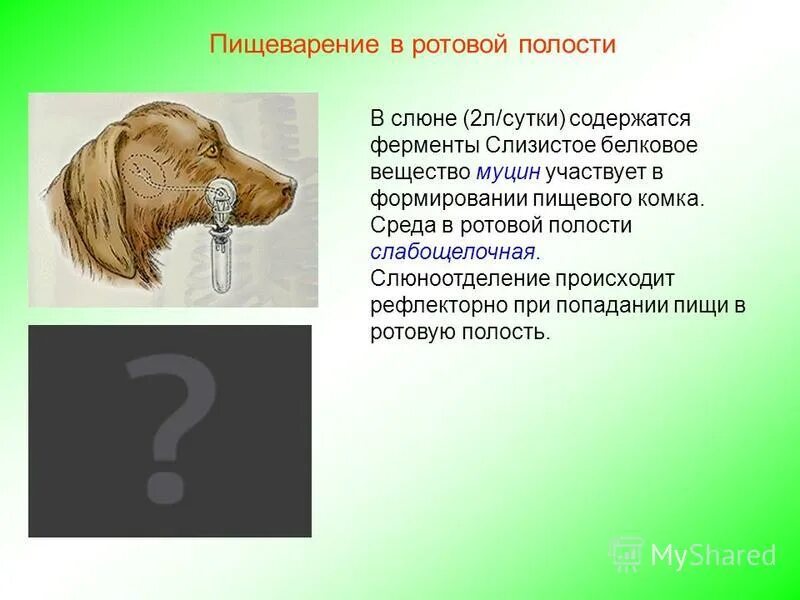 Пищеварение в ротовой полости

В слюне (2л/сутки) содержатся ферменты Слизистое белковое вещество муцин участвует в формировании пищевого комка. Среда в ротовой полости слабощелочная. Слюноотделение происходит рефлекторно при попадании пищи в ротовую полость.

?

MyShared